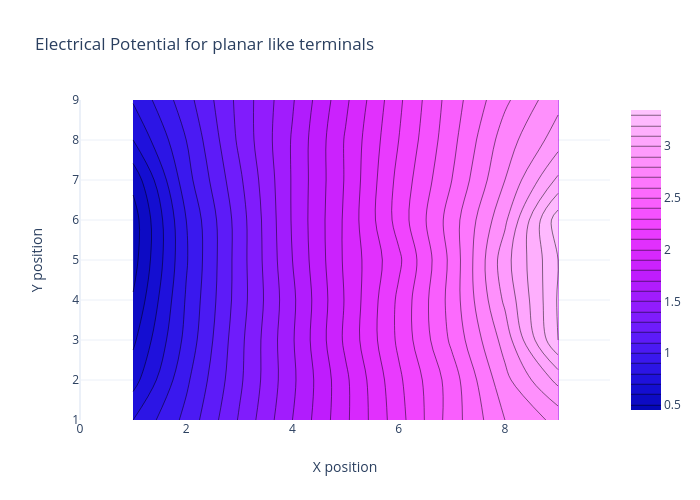 Electrical Potential for planar like terminals

Y position

9
8
7
6
5
4
3
2
1

0
2
4
6
8

X position

3
2.5
2
1.5
1
0.5